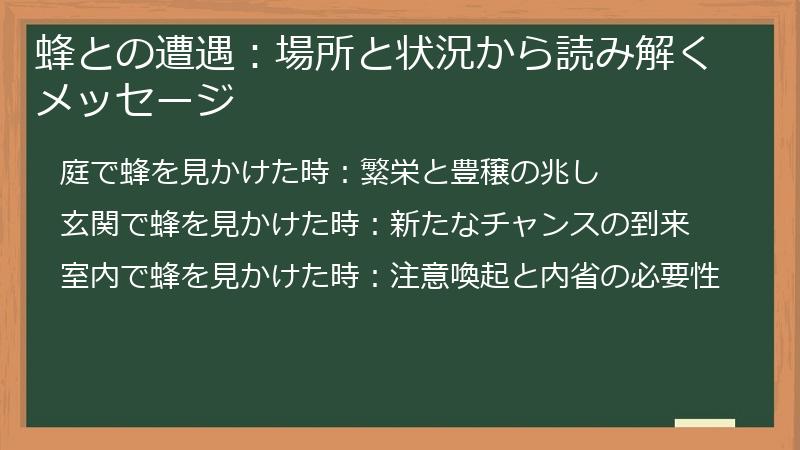 蜂との遭遇：場所と状況から読み解くメッセージ

庭で蜂を見かけた時：繁栄と豊穣の兆し

玄関で蜂を見かけた時：新たなチャンスの到来

室内で蜂を見かけた時：注意喚起と内省の必要性